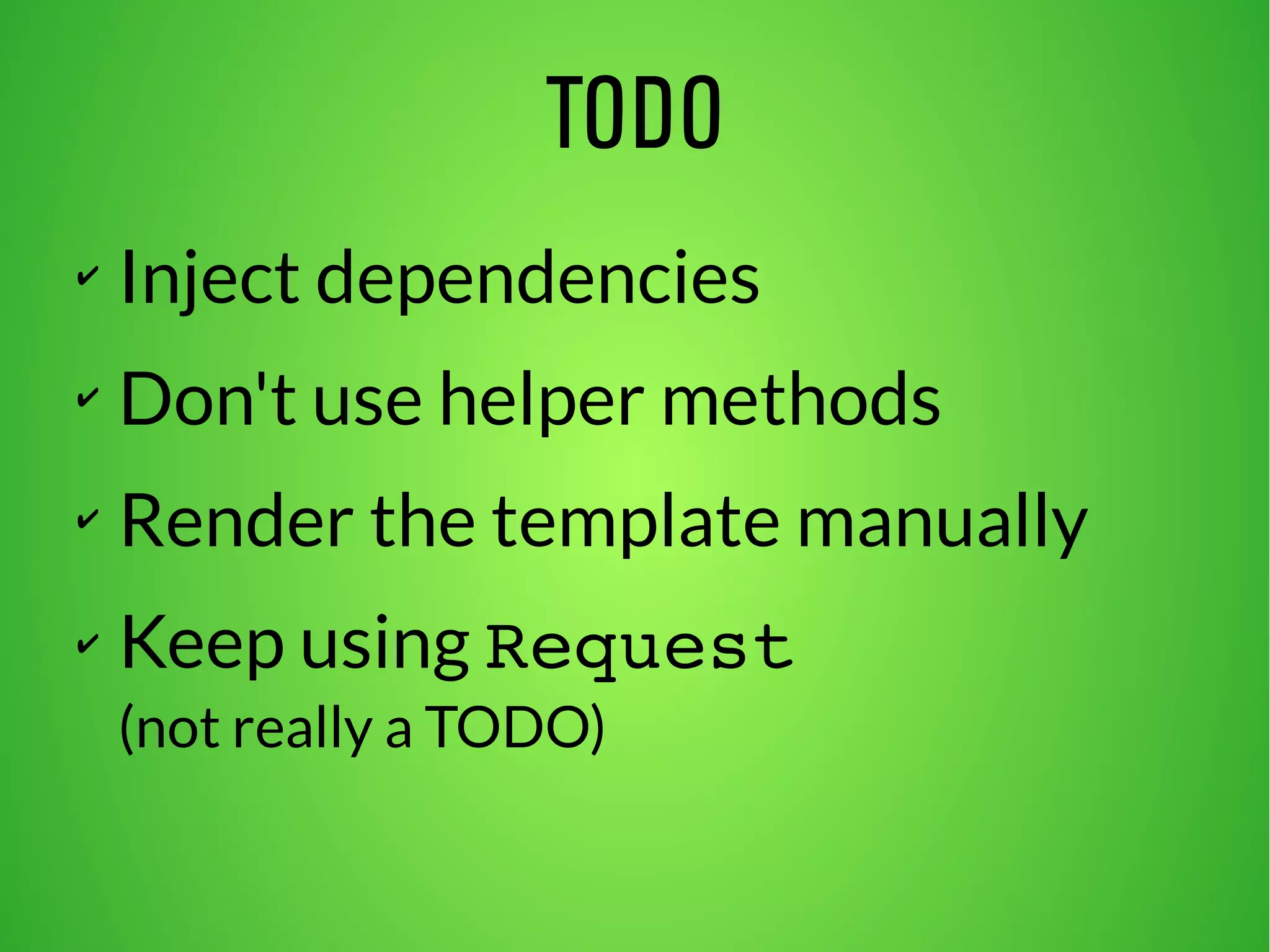 TODO

✓ Inject dependencies

✓ Don't use helper methods

✓ Render the template manually

✓ Keep using Request
(not really a TODO)